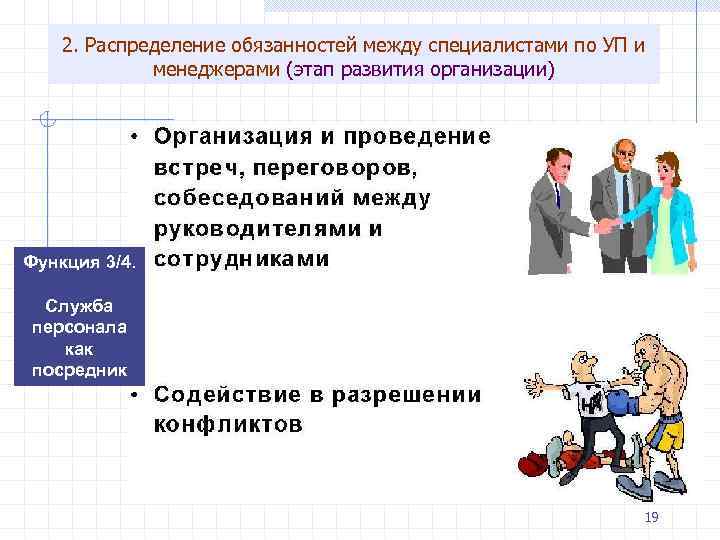 2. Распределение обязанностей между специалистами по УП и менеджерами (этап развития организации)

Функция 3/4.

Служба персонала как посредник

• Организация и проведение встреч, переговоров, собеседований между руководителями и сотрудниками

• Содействие в разрешении конфликтов

HR

19